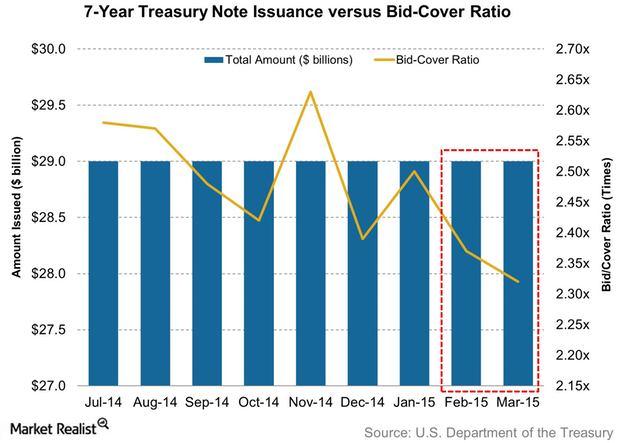 7-Year Treasury Note Issuance versus Bid-Cover Ratio

Total Amount ($ billions)
Bid-Cover Ratio

Amount Issued ($ billion)

$30.0
$29.5
$29.0
$28.5
$28.0
$27.5
$27.0

Bid/Cover Ratio (Times)

2.70x
2.65x
2.60x
2.55x
2.50x
2.45x
2.40x
2.35x
2.30x
2.25x
2.20x
2.15x

Jul-14 Aug-14 Sep-14 Oct-14 Nov-14 Dec-14 Jan-15 Feb-15 Mar-15

Market Realist

Source: U.S. Department of the Treasury